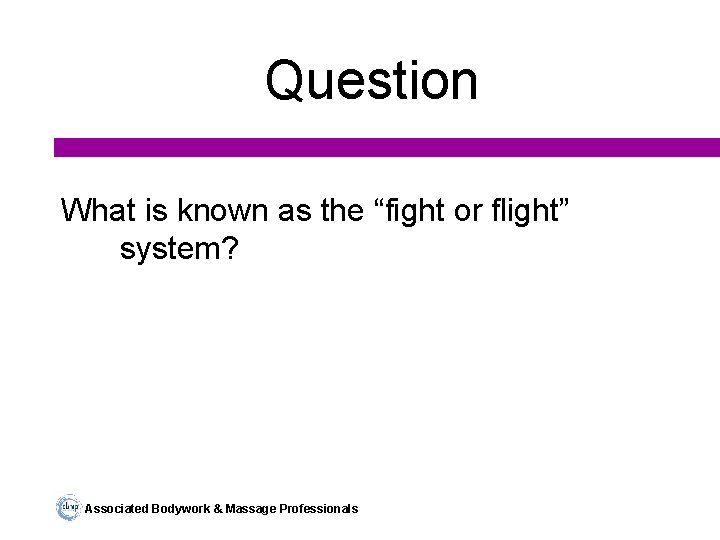 Question

What is known as the “fight or flight” system?

abmp Associated Bodywork & Massage Professionals